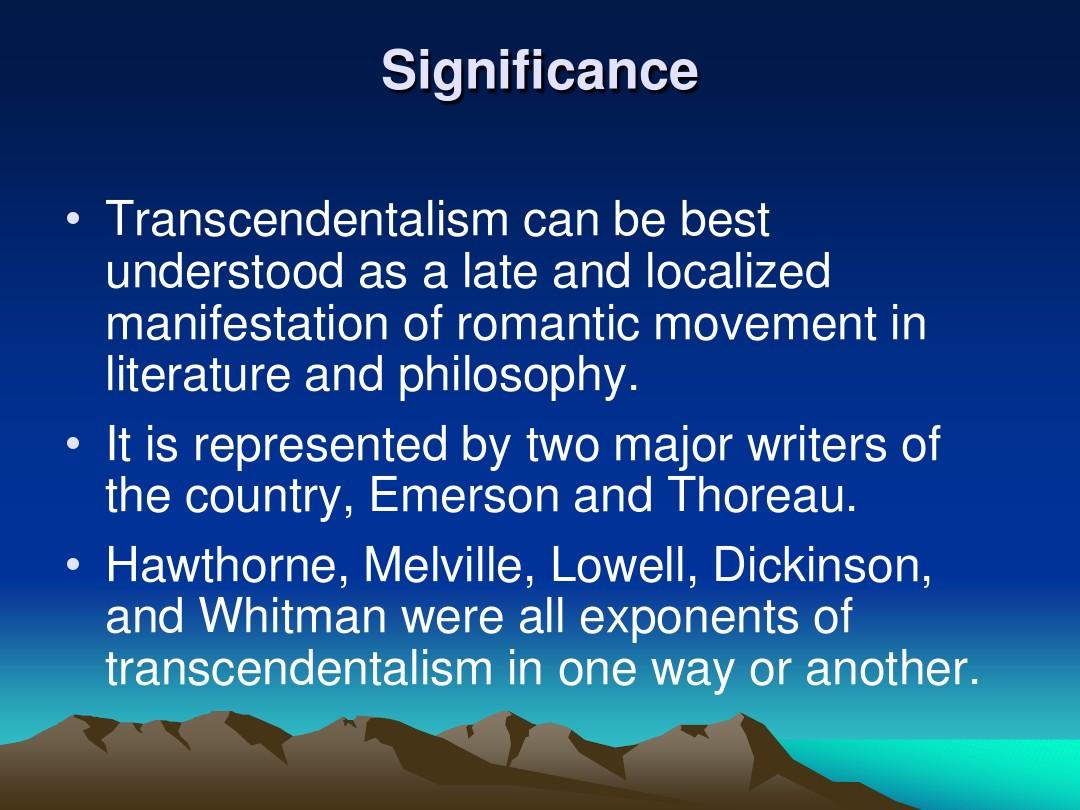 Significance

• Transcendentalism can be best understood as a late and localized manifestation of romantic movement in literature and philosophy.

• It is represented by two major writers of the country, Emerson and Thoreau.

• Hawthorne, Melville, Lowell, Dickinson, and Whitman were all exponents of transcendentalism in one way or another.